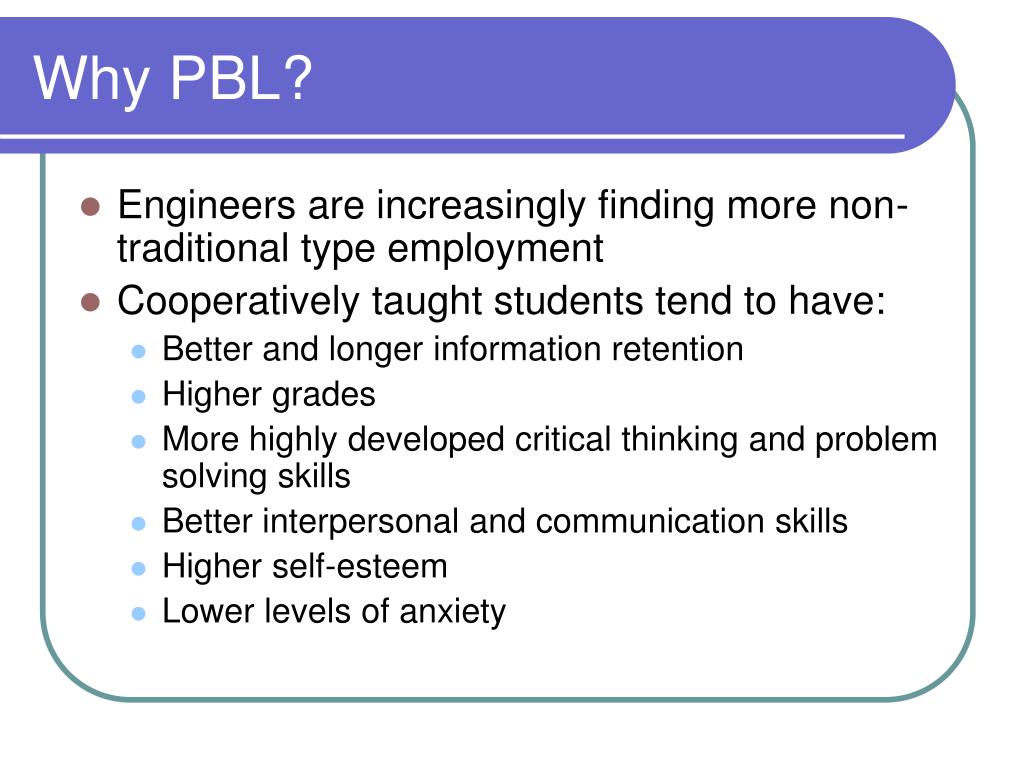 Why PBL?

- Engineers are increasingly finding more non-traditional type employment
- Cooperatively taught students tend to have:
  - Better and longer information retention
  - Higher grades
  - More highly developed critical thinking and problem solving skills
  - Better interpersonal and communication skills
  - Higher self-esteem
  - Lower levels of anxiety